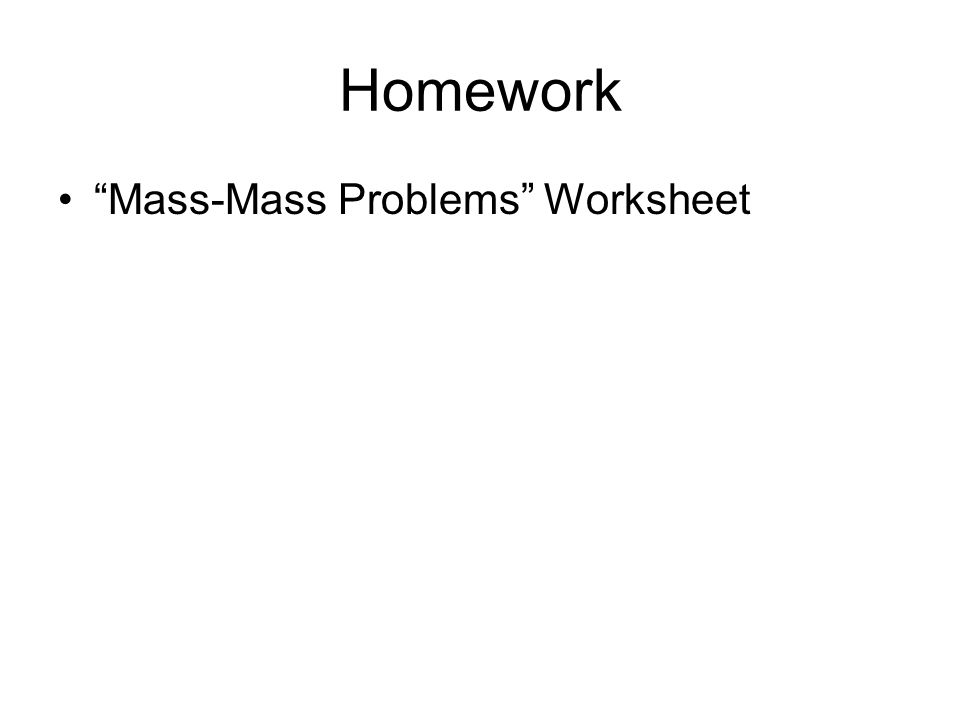 Homework

• “Mass-Mass Problems” Worksheet